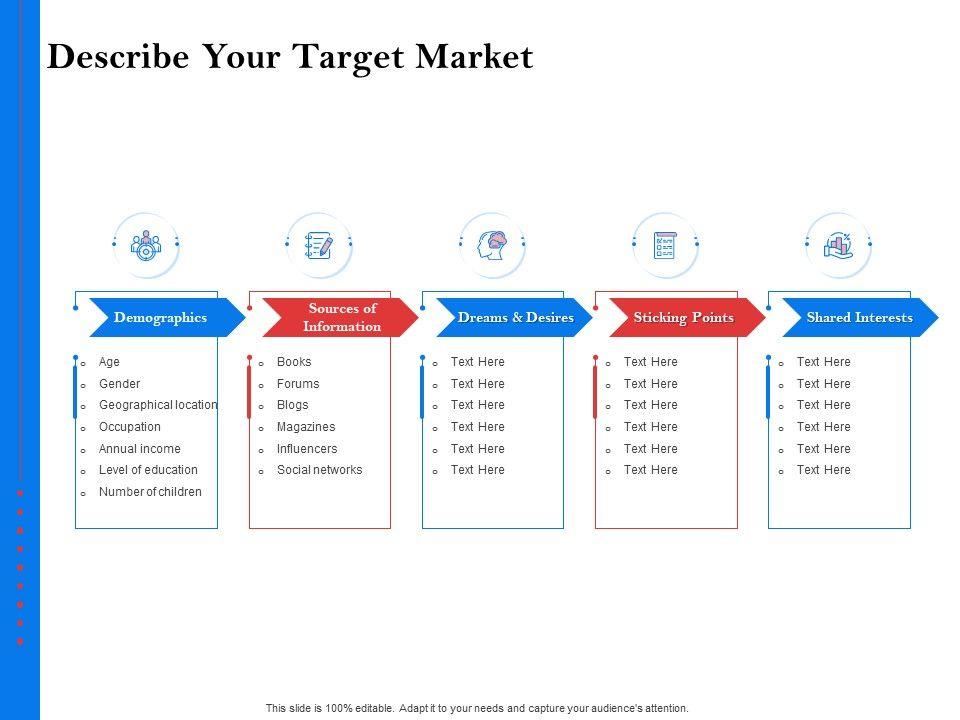 Describe Your Target Market

Demographics
- Age
- Gender
- Geographical location
- Occupation
- Annual income
- Level of education
- Number of children

Sources of Information
- Books
- Forums
- Blogs
- Magazines
- Influencers
- Social networks

Dreams & Desires
- Text Here
- Text Here
- Text Here
- Text Here
- Text Here
- Text Here

Sticking Points
- Text Here
- Text Here
- Text Here
- Text Here
- Text Here
- Text Here

Shared Interests
- Text Here
- Text Here
- Text Here
- Text Here
- Text Here
- Text Here

This slide is 100% editable. Adapt it to your needs and capture your audience's attention.